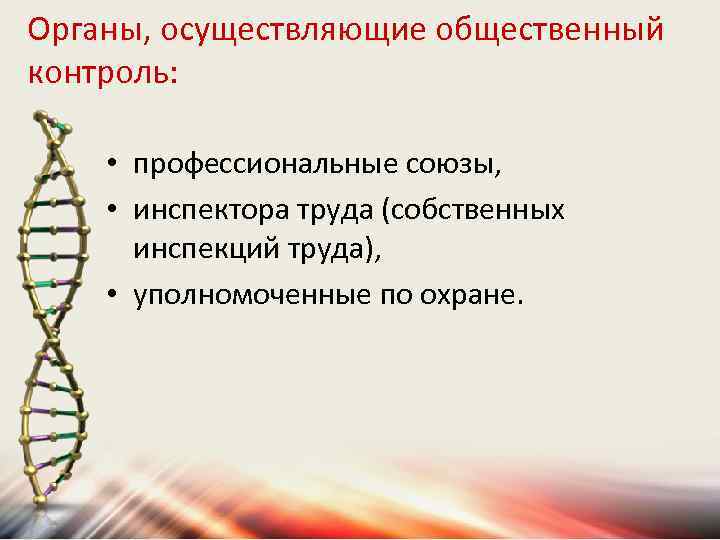 Органы, осуществляющие общественный контроль:

• профессиональные союзы,
• инспектора труда (собственных инспекций труда),
• уполномоченные по охране.